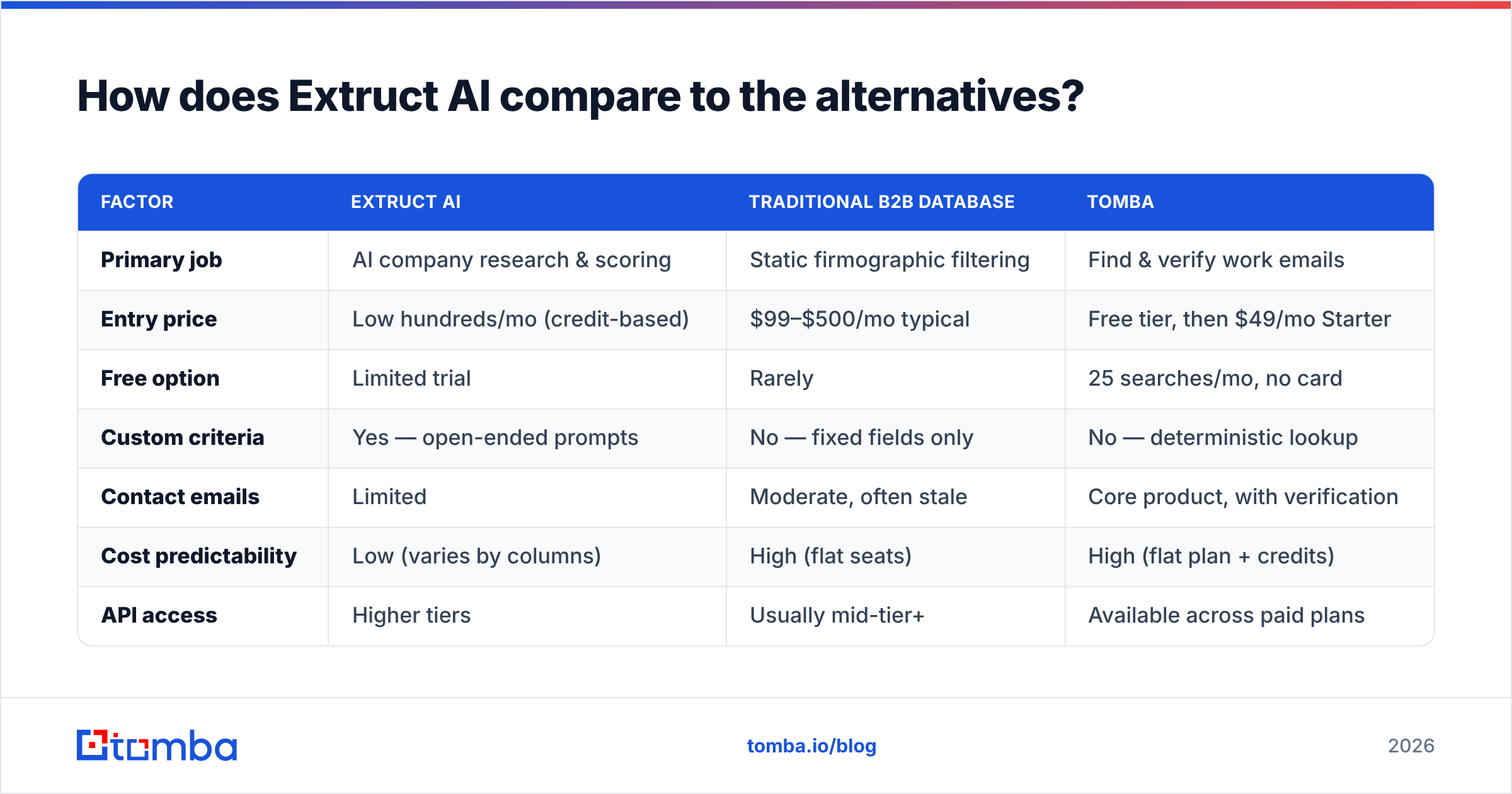 How does Extruct AI compare to the alternatives?

| FACTOR | EXTRUCT AI | TRADITIONAL B2B DATABASE | TOMBA |
|---|---|---|---|
| Primary job | AI company research & scoring | Static firmographic filtering | Find & verify work emails |
| Entry price | Low hundreds/mo (credit-based) | \$99–\$500/mo typical | Free tier, then \$49/mo Starter |
| Free option | Limited trial | Rarely | 25 searches/mo, no card |
| Custom criteria | Yes — open-ended prompts | No — fixed fields only | No — deterministic lookup |
| Contact emails | Limited | Moderate, often stale | Core product, with verification |
| Cost predictability | Low (varies by columns) | High (flat seats) | High (flat plan + credits) |
| API access | Higher tiers | Usually mid-tier+ | Available across paid plans |

tomba

tomba.io/blog

2026